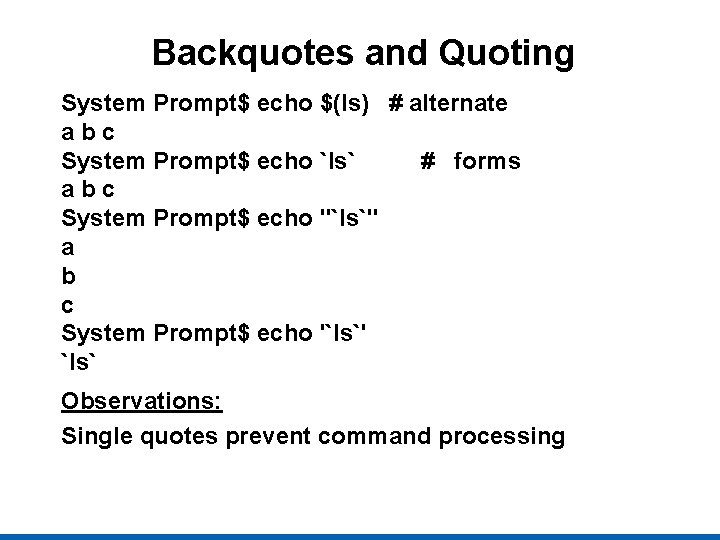 Backquotes and Quoting

System Prompt$ echo $(ls)   # alternate
a b c
System Prompt$ echo `ls`   #   forms
a b c
System Prompt$ echo "`ls`"
a
b
c
System Prompt$ echo '`ls`'
`ls`

Observations:

Single quotes prevent command processing